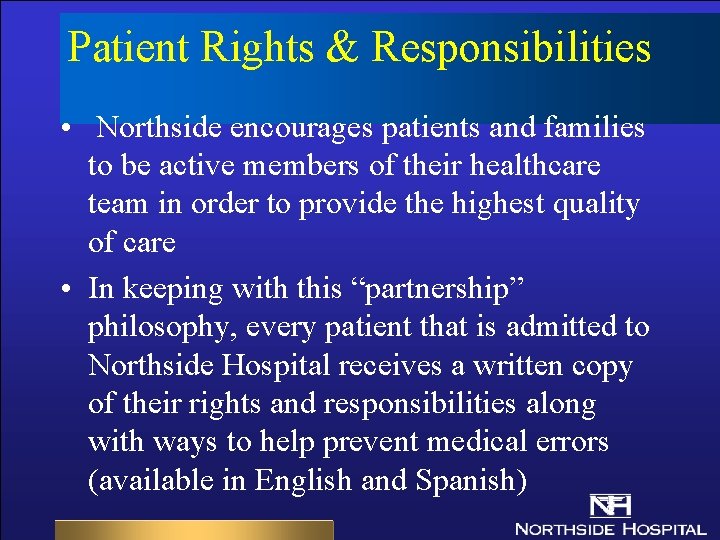 Patient Rights & Responsibilities

• Northside encourages patients and families to be active members of their healthcare team in order to provide the highest quality of care

• In keeping with this “partnership” philosophy, every patient that is admitted to Northside Hospital receives a written copy of their rights and responsibilities along with ways to help prevent medical errors (available in English and Spanish)

NH
NORTHSIDE HOSPITAL